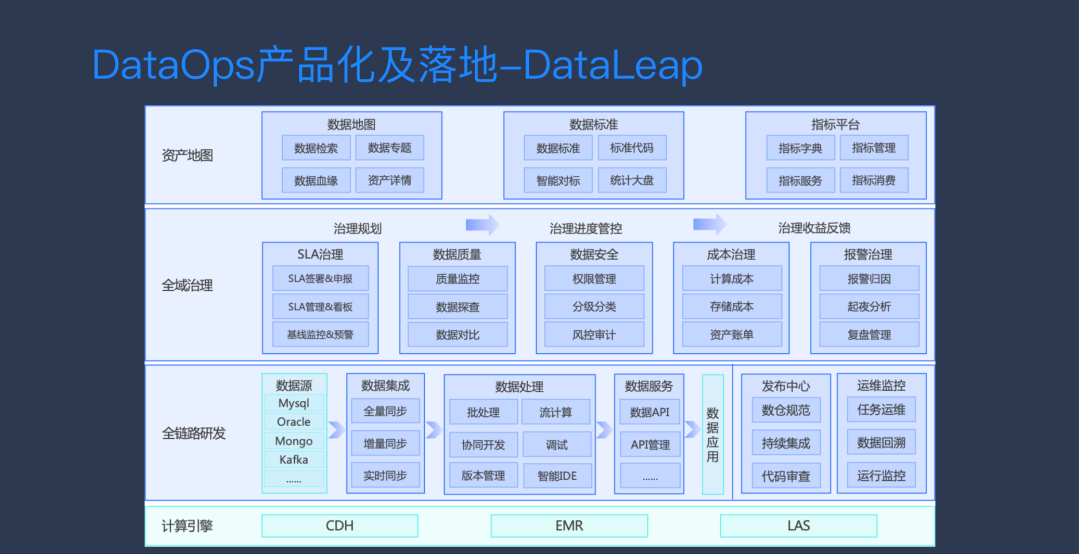 DataOps产品化及落地-DataLeap

资产地图

数据地图
数据检索
数据专题
数据血缘
资产详情

数据标准
数据标准
标准代码
智能对标
统计大盘

指标平台
指标字典
指标管理
指标服务
指标消费

全域治理

治理规划
治理进度管控
治理收益反馈

SLA治理
SLA签署&申报
SLA管理&看板
基线监控&预警

数据质量
质量监控
数据探查
数据对比

数据安全
权限管理
分级分类
风控审计

成本治理
计算成本
存储成本
资产账单

报警治理
报警归因
起夜分析
复盘管理

全链路研发

数据源
Mysql
Oracle
Mongo
Kafka
......

数据集成
全量同步
增量同步
实时同步

数据处理
批处理
流计算
协同开发
调试
版本管理
智能IDE

数据服务
数据API
API管理
......

数据应用

发布中心
数仓规范
持续集成
代码审查

运维监控
任务运维
数据回溯
运行监控

计算引擎
CDH
EMR
LAS